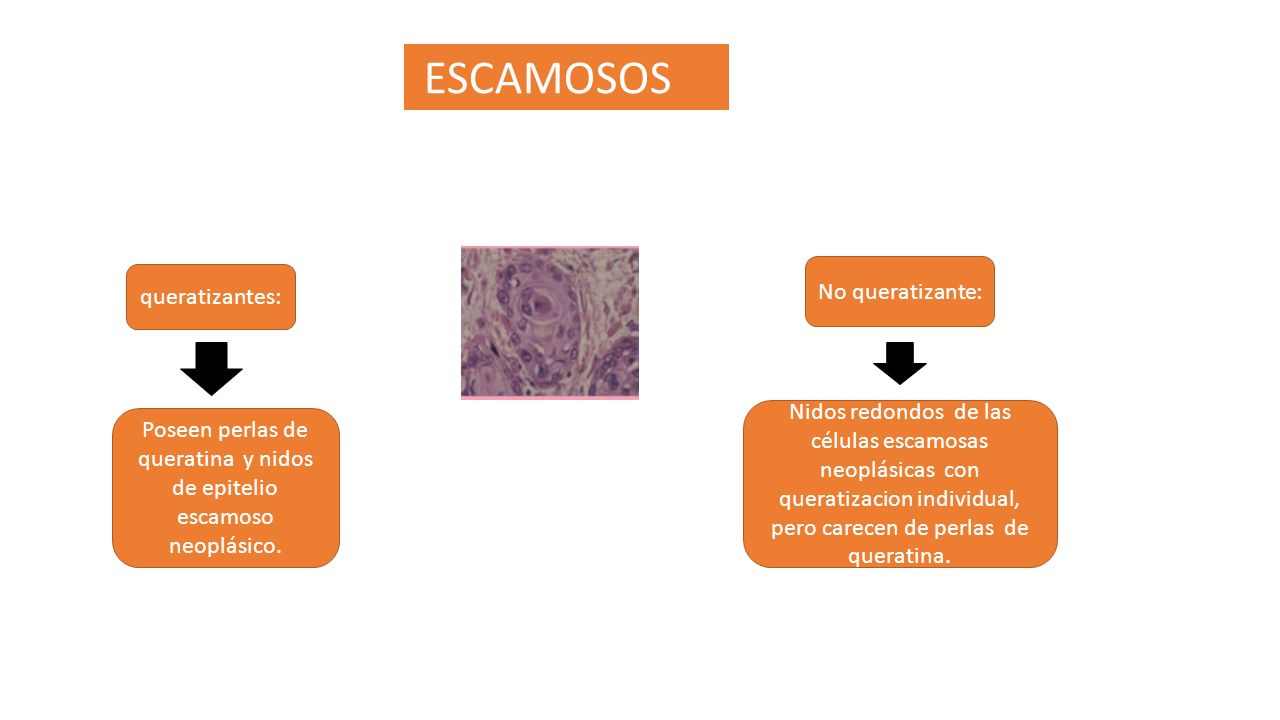 ESCAMOSOS

queratizantes:

Poseen perlas de queratina y nidos de epitelio escamoso neoplásico.

No queratizante:

Nidos redondos de las células escamosas neoplásicas con queratizacion individual, pero carecen de perlas de queratina.